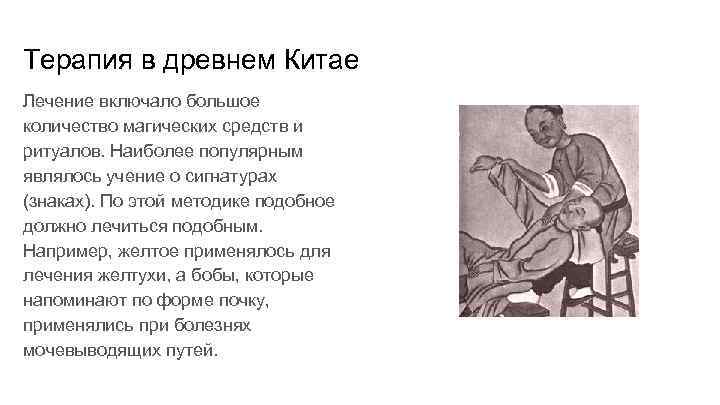 Терапия в древнем Китае

Лечение включало большое количество магических средств и ритуалов. Наиболее популярным являлось учение о сигнатурах (знаках). По этой методике подобное должно лечиться подобным. Например, желтое применялось для лечения желтухи, а бобы, которые напоминают по форме почку, применялись при болезнях мочевыводящих путей.